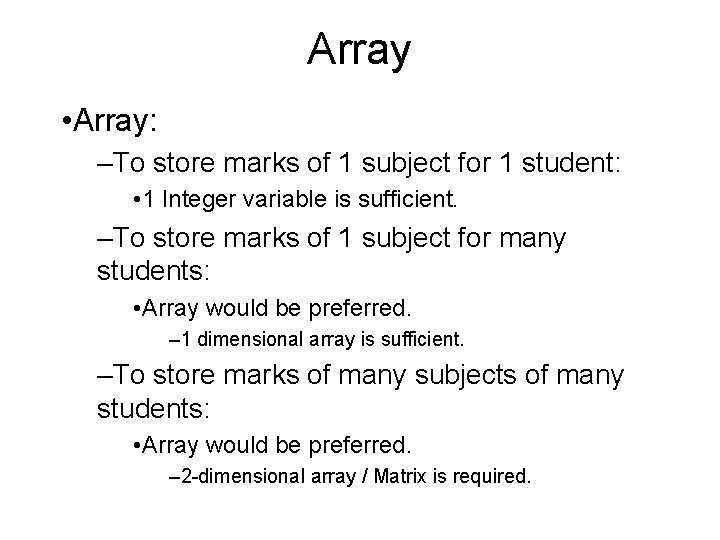 Array

•Array:

–To store marks of 1 subject for 1 student:

•1 Integer variable is sufficient.

–To store marks of 1 subject for many students:

•Array would be preferred.

–1 dimensional array is sufficient.

–To store marks of many subjects of many students:

•Array would be preferred.

–2-dimensional array / Matrix is required.